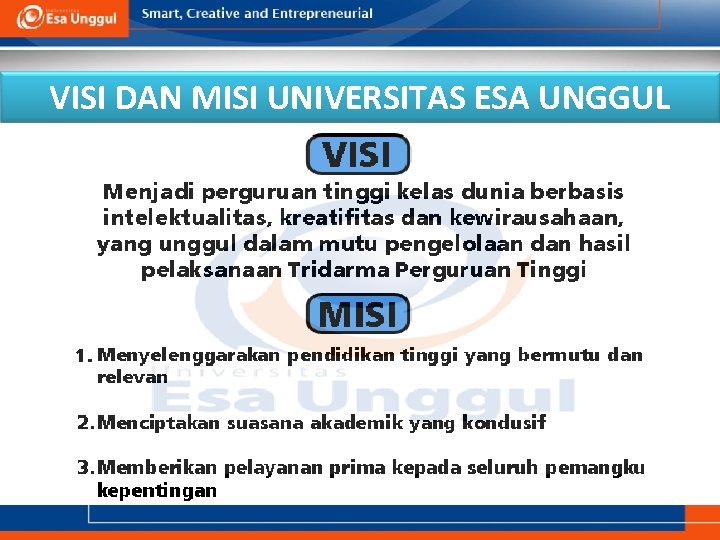 Esa Unggul

Smart, Creative and Entrepreneurial

VISI DAN MISI UNIVERSITAS ESA UNGGUL

VISI

Menjadi perguruan tinggi kelas dunia berbasis intelektualitas, kreatifitas dan kewirausahaan, yang unggul dalam mutu pengelolaan dan hasil pelaksanaan Tridarma Perguruan Tinggi

MISI

1. Menyelenggarakan pendidikan tinggi yang bermutu dan relevan

2. Menciptakan suasana akademik yang kondusif

3. Memberikan pelayanan prima kepada seluruh pemangku kepentingan

Universitas Esa Unggul